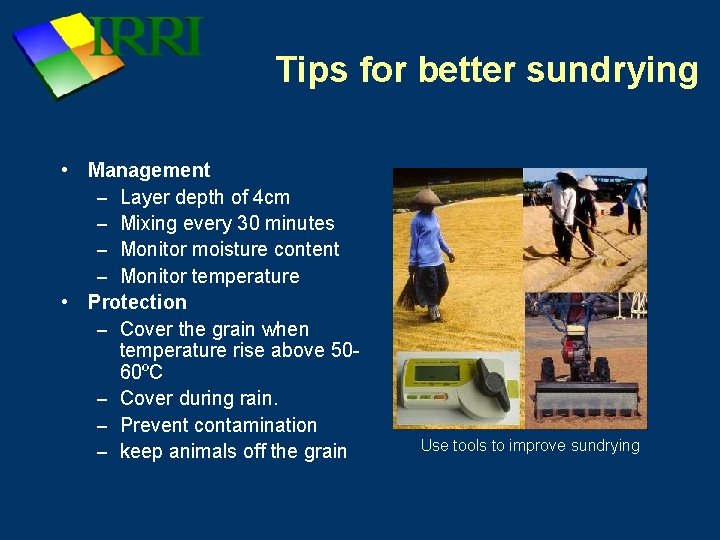 IRRI

Tips for better sundrying

• Management
– Layer depth of 4cm
– Mixing every 30 minutes
– Monitor moisture content
– Monitor temperature
• Protection
– Cover the grain when temperature rise above 50-60ºC
– Cover during rain.
– Prevent contamination
– keep animals off the grain

Use tools to improve sundrying